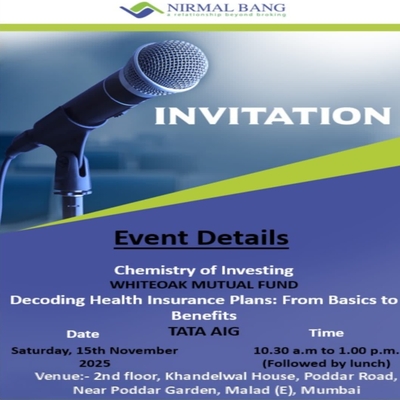 NIRMAL BANG
a relationship beyond broking

INVITATION

Event Details

Chemistry of Investing
WHITEOAK MUTUAL FUND
Decoding Health Insurance Plans: From Basics to Benefits
TATA AIG

Date
Saturday, 15th November 2025

Time
10.30 a.m to 1.00 p.m.
(Followed by lunch)

Venue:- 2nd floor, Khandelwal House, Poddar Road, Near Poddar Garden, Malad (E), Mumbai